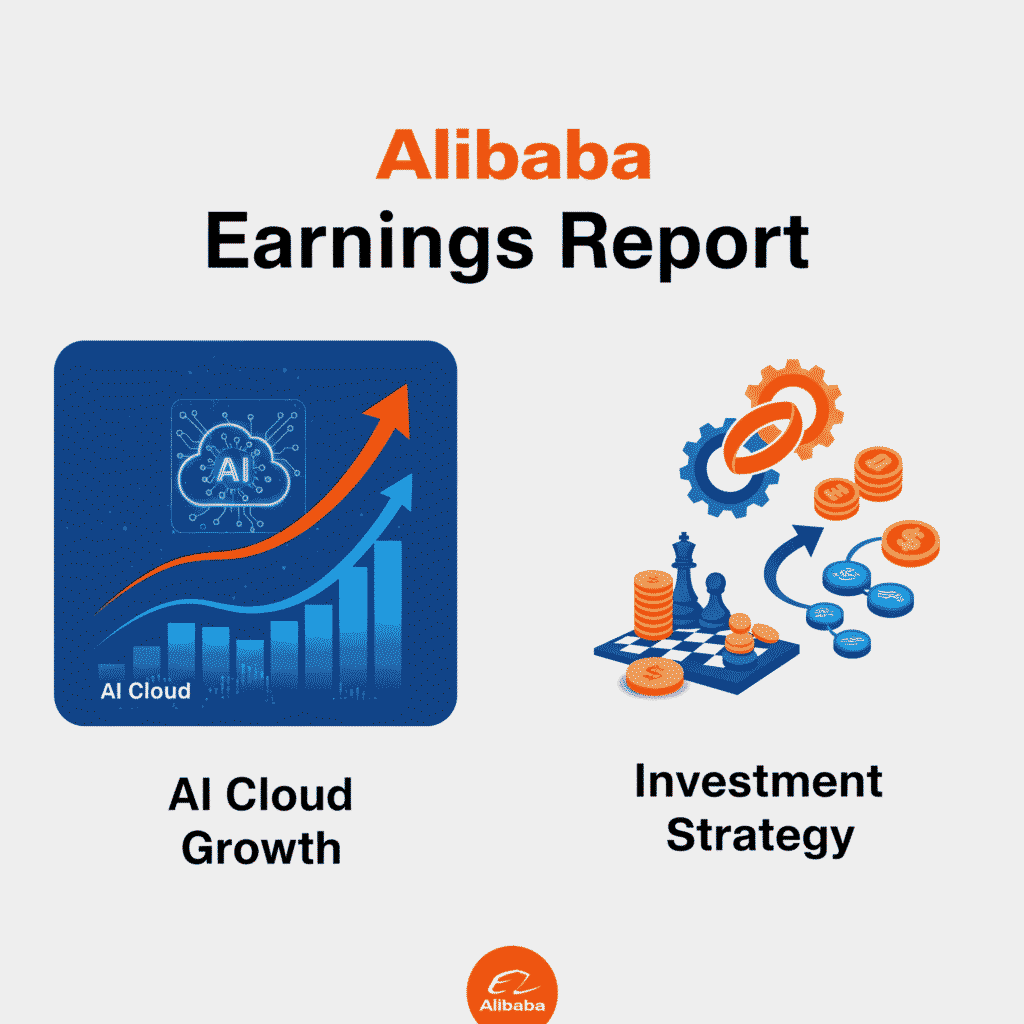 Alibaba
Earnings Report

AI

AI Cloud

AI Cloud Growth

Investment Strategy

Alibaba